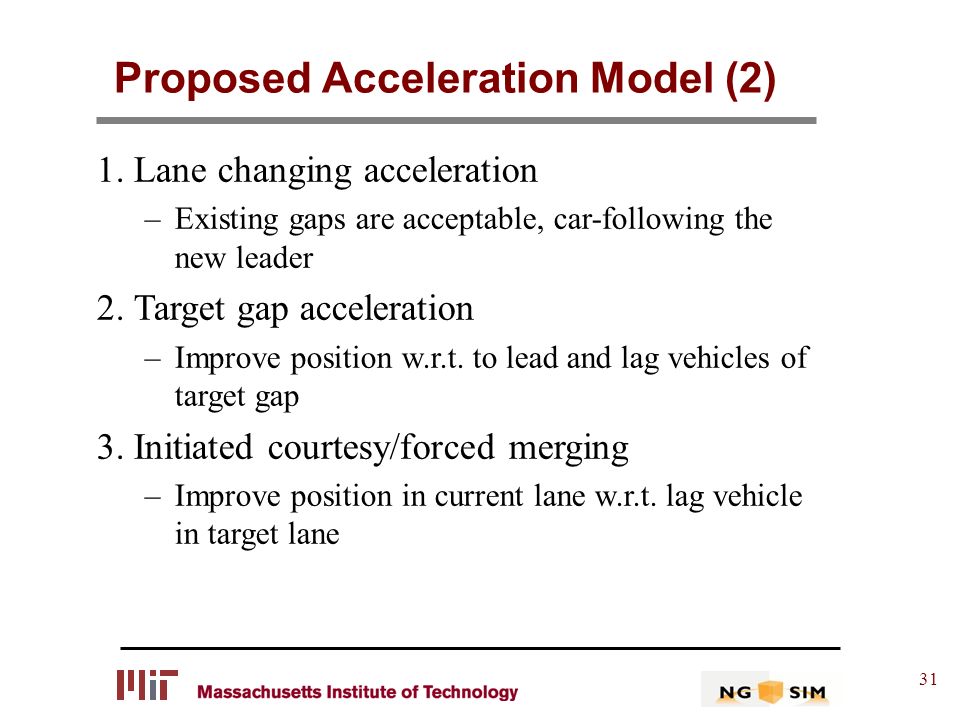 Proposed Acceleration Model (2)

1. Lane changing acceleration
– Existing gaps are acceptable, car-following the new leader

2. Target gap acceleration
– Improve position w.r.t. to lead and lag vehicles of target gap

3. Initiated courtesy/forced merging
– Improve position in current lane w.r.t. lag vehicle in target lane

MIT Massachusetts Institute of Technology

NG SIM

31